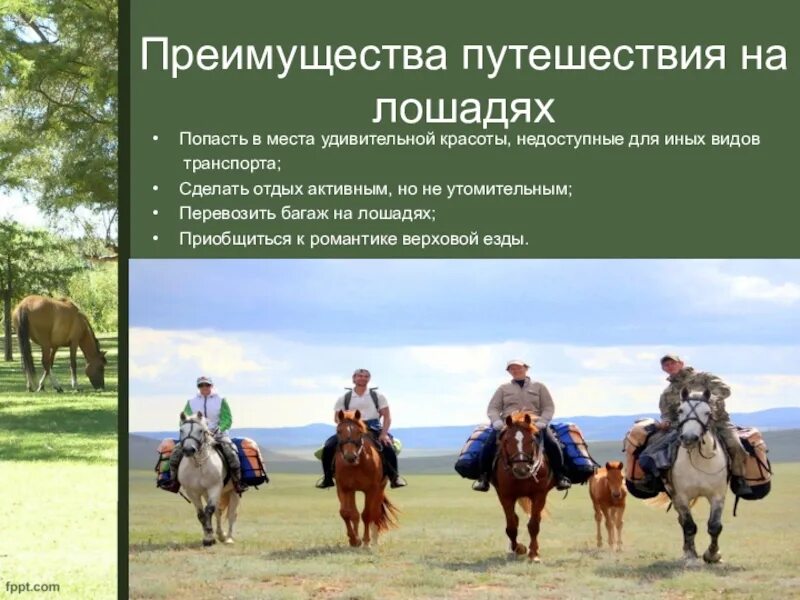 Преимущества путешествия на лошадях

• Попасть в места удивительной красоты, недоступные для иных видов транспорта;
• Сделать отдых активным, но не утомительным;
• Перевозить багаж на лошадях;
• Приобщиться к романтике верховой езды.

fppt.com